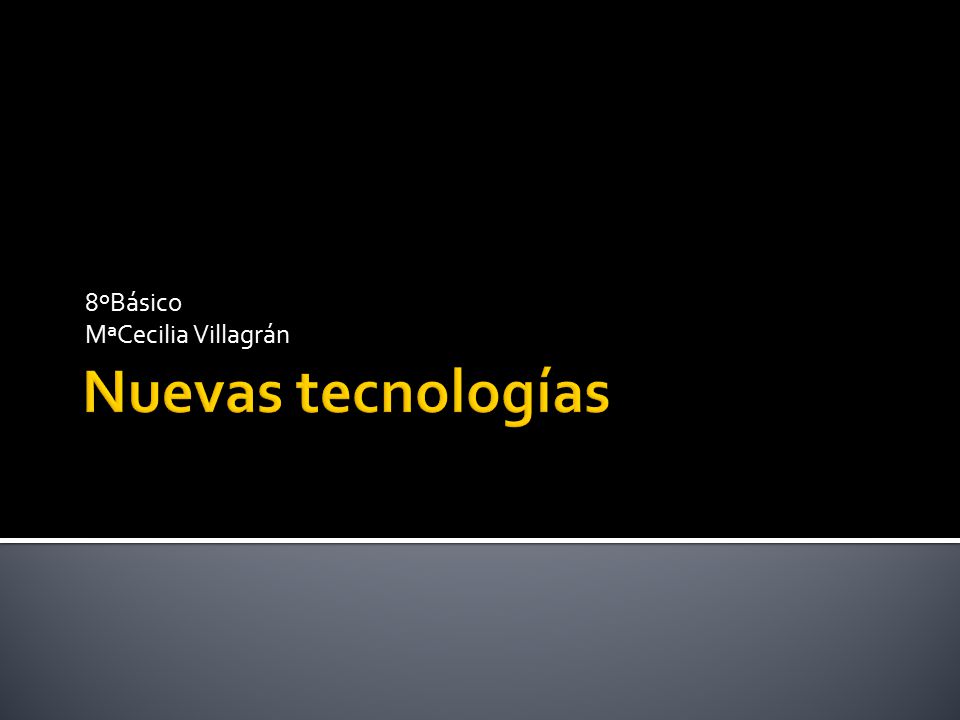 8ºBásico
MªCecilia Villagrán

Nuevas tecnologías